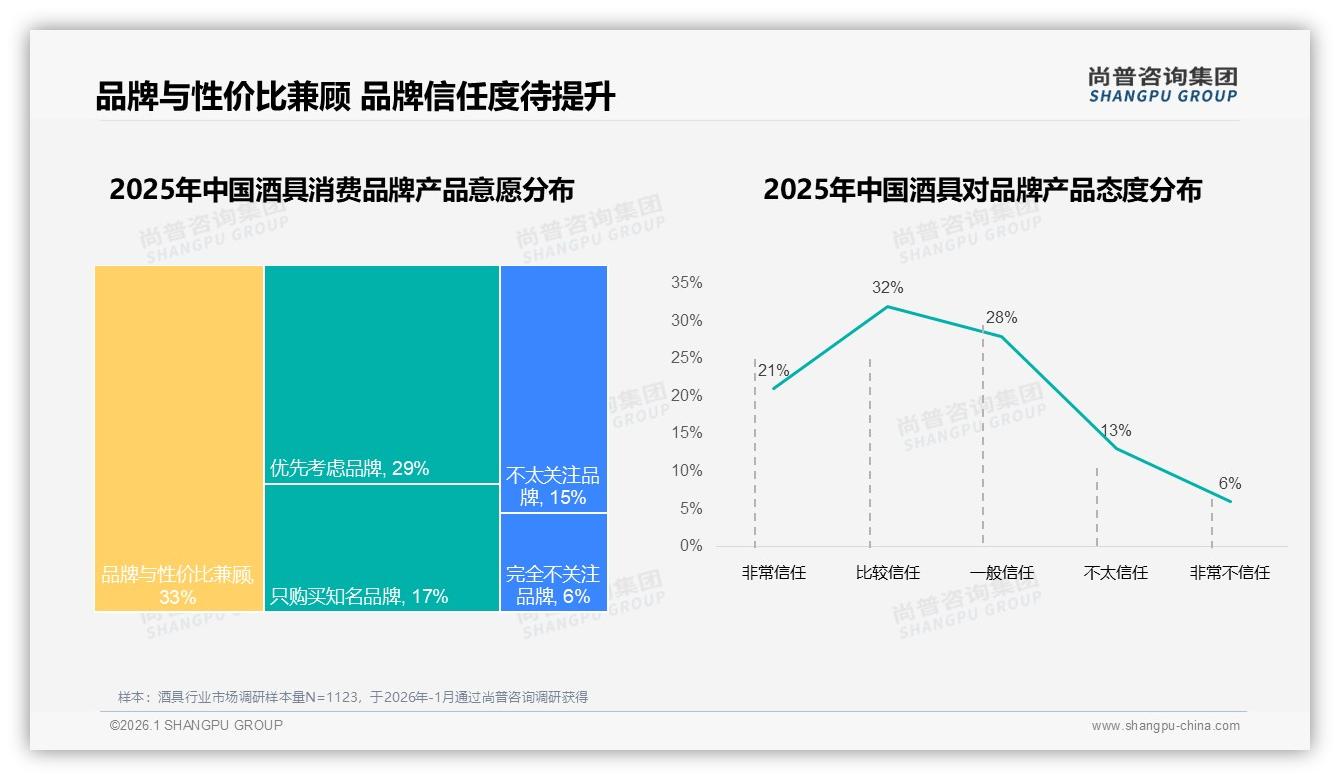 品牌与性价比兼顾 品牌信任度待提升

尚普咨询集团
SHANGPU GROUP

2025年中国酒具消费品牌产品意愿分布

品牌与性价比兼顾, 33%

优先考虑品牌, 29%

只购买知名品牌, 17%

不太关注品牌, 15%

完全不关注品牌, 6%

2025年中国酒具对品牌产品态度分布

35%
30%
25%
20%
15%
10%
5%
0%

21%
32%
28%
13%
6%

非常信任
比较信任
一般信任
不太信任
非常不信任

尚普咨询集团 SHANGPU GROUP

样本：酒具行业市场调研样本量N=1123，于2026年-1月通过尚普咨询调研获得

©2026.1 SHANGPU GROUP

www.shangpu-china.com